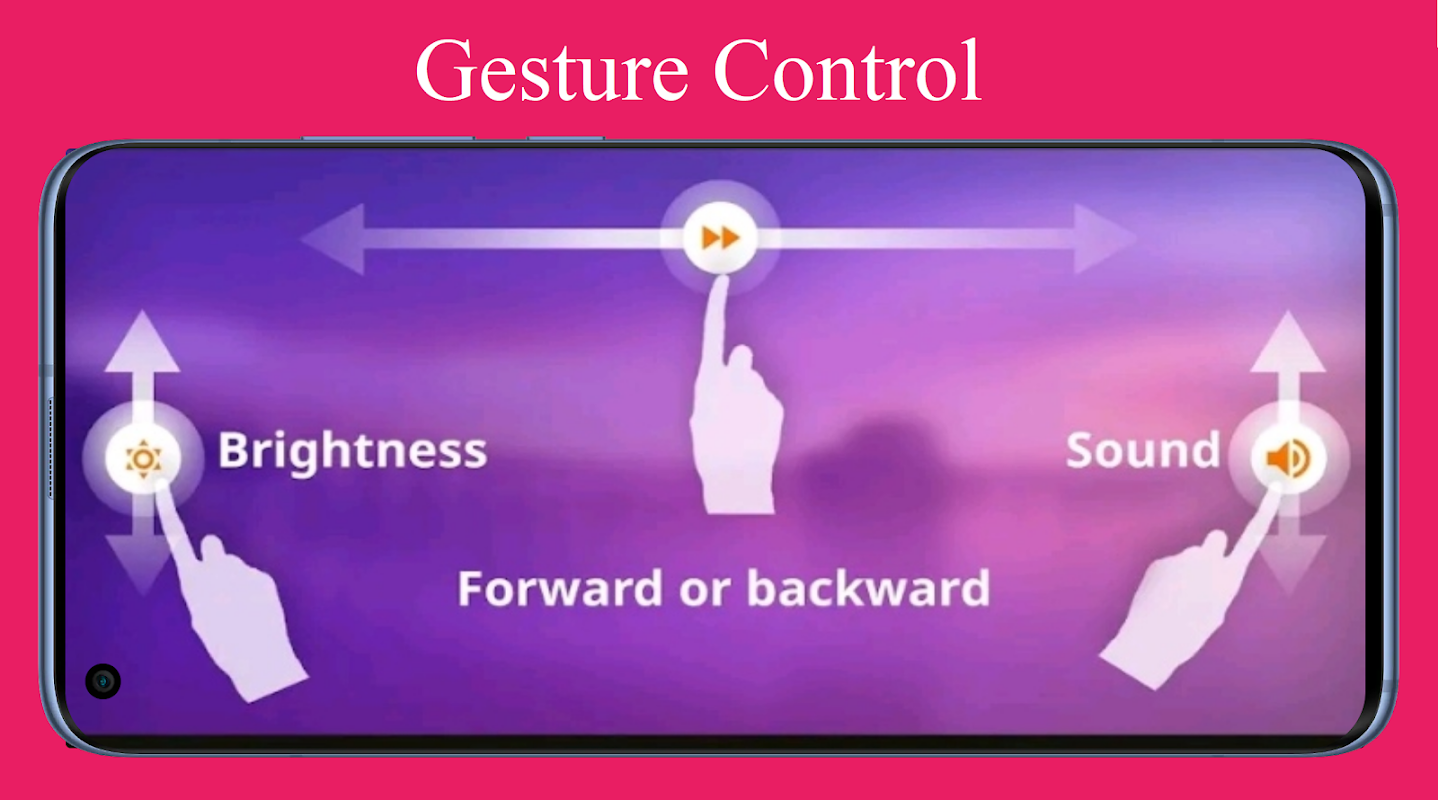 Gesture Control

Brightness

Sound

Forward or backward